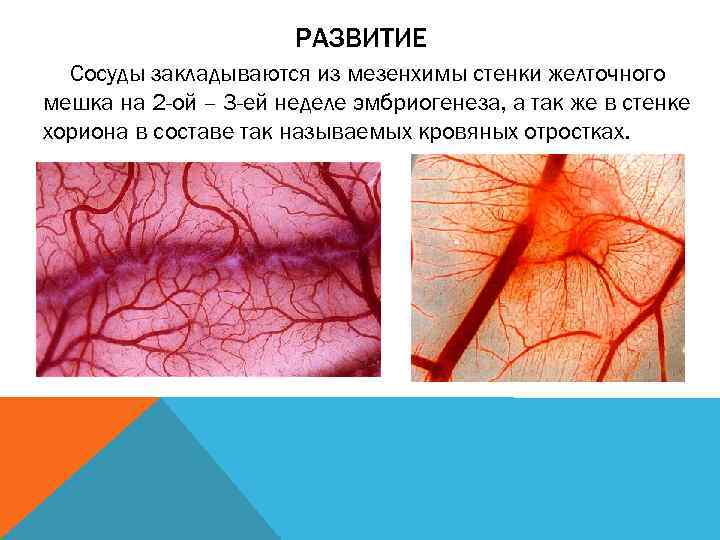 РАЗВИТИЕ

Сосуды закладываются из мезенхимы стенки желточного мешка на 2-ой – 3-ей неделе эмбриогенеза, а так же в стенке хориона в составе так называемых кровяных отростках.